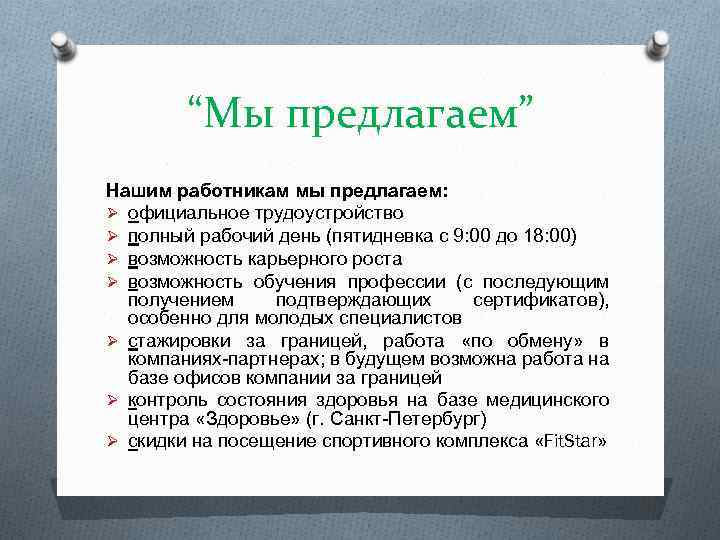 “Мы предлагаем”

Нашим работникам мы предлагаем:
➢ официальное трудоустройство
➢ полный рабочий день (пятидневка с 9:00 до 18:00)
➢ возможность карьерного роста
➢ возможность обучения профессии (с последующим получением подтверждающих сертификатов), особенно для молодых специалистов
➢ стажировки за границей, работа «по обмену» в компаниях-партнерах; в будущем возможна работа на базе офисов компании за границей
➢ контроль состояния здоровья на базе медицинского центра «Здоровье» (г. Санкт-Петербург)
➢ скидки на посещение спортивного комплекса «FitStar»